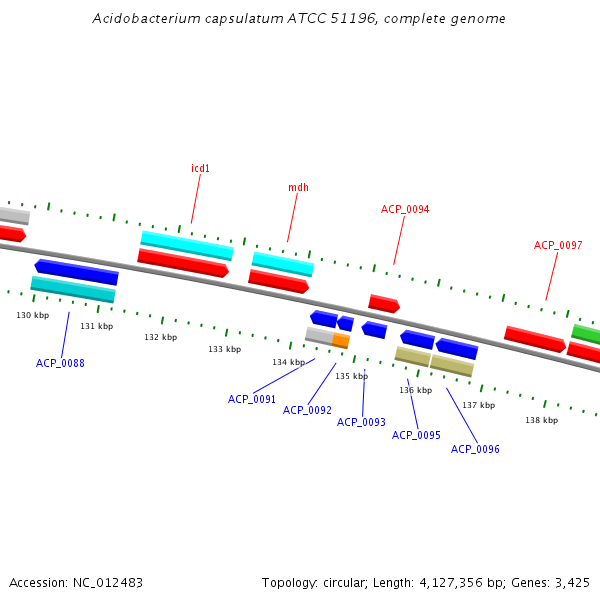 Acidobacterium capsulatum ATCC 51196, complete genome

icd1

mdh

ACP_0094

ACP_0097

130 kbp

131 kbp

132 kbp

133 kbp

134 kbp

135 kbp

136 kbp

137 kbp

138 kbp

ACP_0088

ACP_0091

ACP_0092

ACP_0093

ACP_0095

ACP_0096

Accession: NC_012483

Topology: circular; Length: 4,127,356 bp; Genes: 3,425